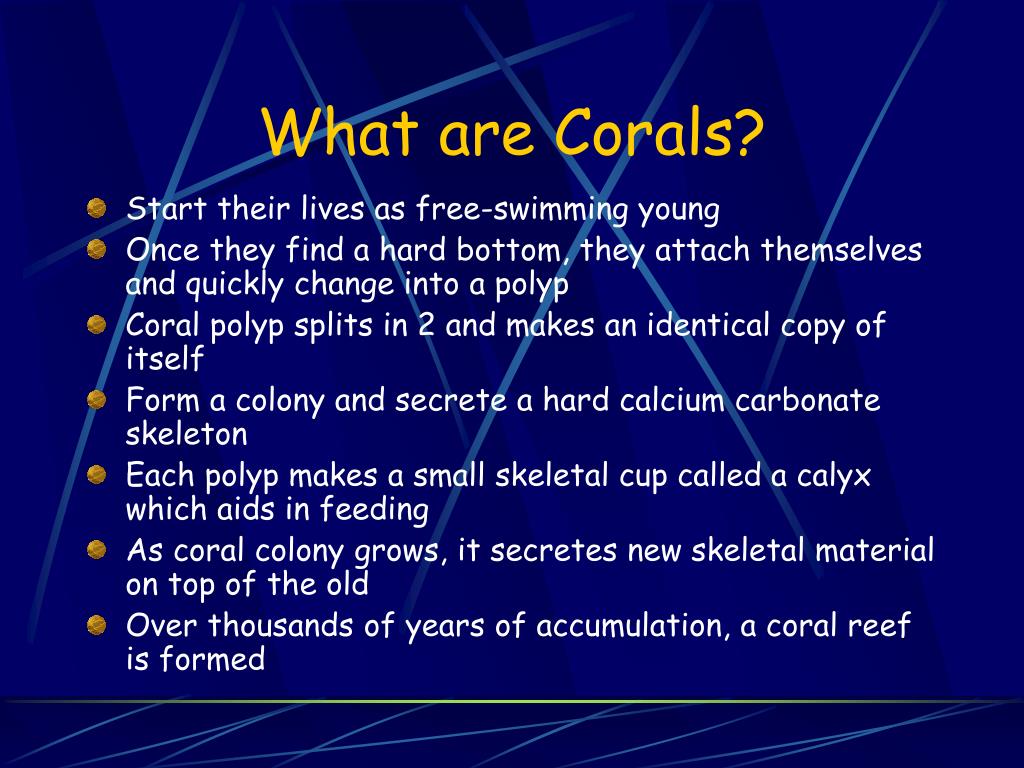 What are Corals?

Start their lives as free-swimming young

Once they find a hard bottom, they attach themselves and quickly change into a polyp

Coral polyp splits in 2 and makes an identical copy of itself

Form a colony and secrete a hard calcium carbonate skeleton

Each polyp makes a small skeletal cup called a calyx which aids in feeding

As coral colony grows, it secretes new skeletal material on top of the old

Over thousands of years of accumulation, a coral reef is formed